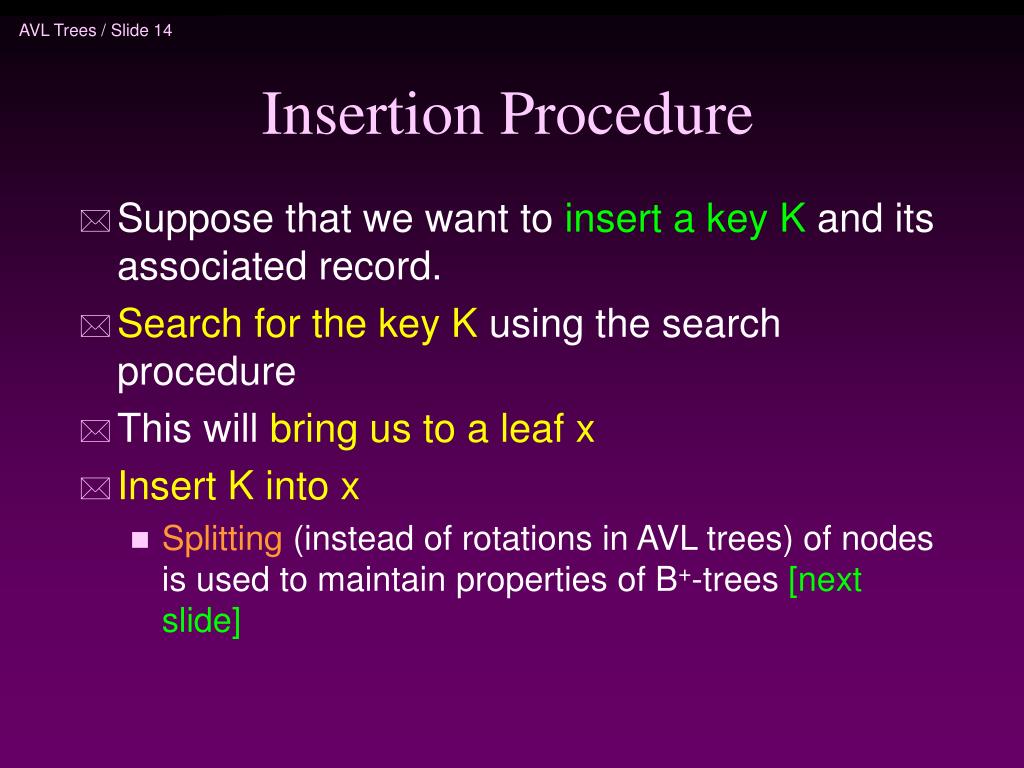 AVL Trees / Slide 14

Insertion Procedure

Suppose that we want to insert a key K and its associated record.

Search for the key K using the search procedure

This will bring us to a leaf x

Insert K into x

Splitting (instead of rotations in AVL trees) of nodes is used to maintain properties of $B^+$-trees [next slide]